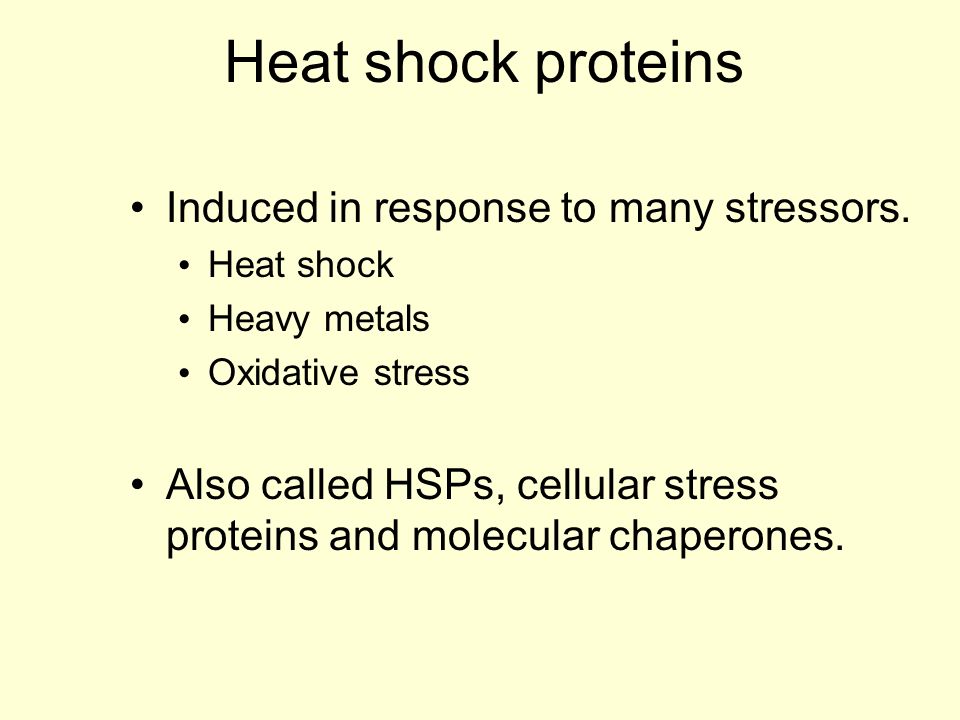 Heat shock proteins

• Induced in response to many stressors.
  • Heat shock
  • Heavy metals
  • Oxidative stress

• Also called HSPs, cellular stress proteins and molecular chaperones.